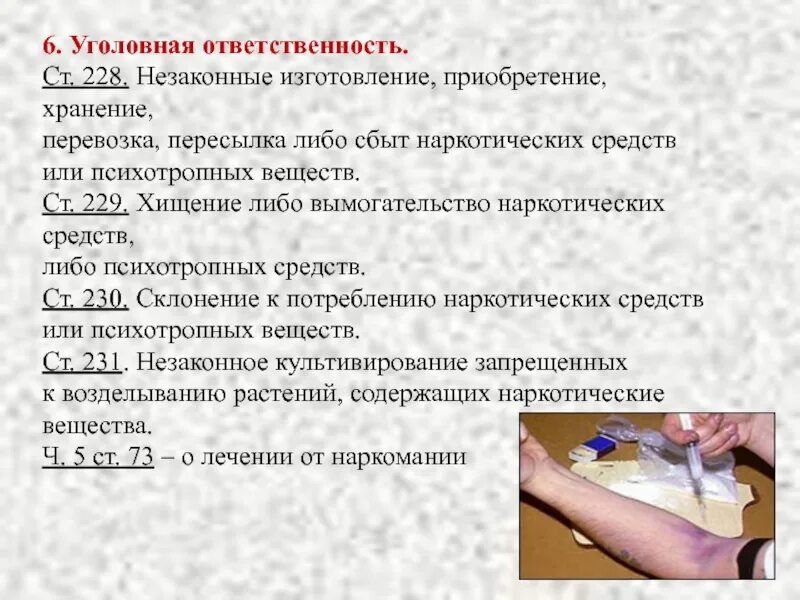 6. Уголовная ответственность.
Ст. 228. Незаконные изготовление, приобретение, хранение,
перевозка, пересылка либо сбыт наркотических средств или психотропных веществ.
Ст. 229. Хищение либо вымогательство наркотических средств,
либо психотропных средств.
Ст. 230. Склонение к потреблению наркотических средств или психотропных веществ.
Ст. 231. Незаконное культивирование запрещенных к возделыванию растений, содержащих наркотические вещества.
Ч. 5 ст. 73 – о лечении от наркомании